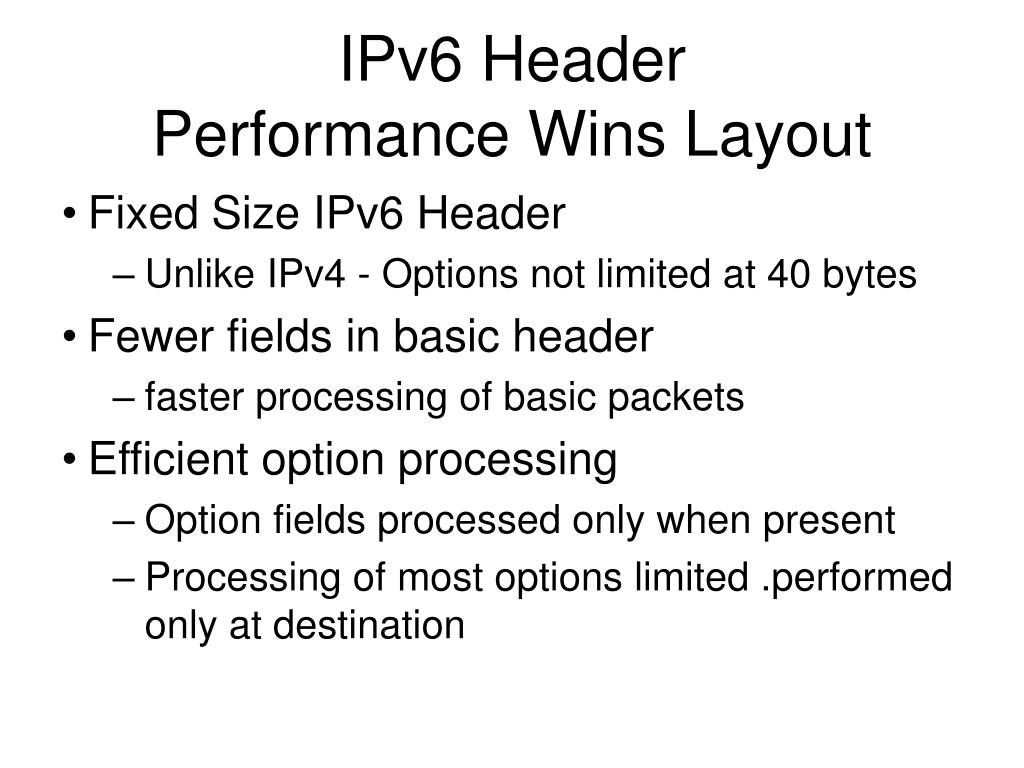 IPv6 Header
Performance Wins Layout

• Fixed Size IPv6 Header
– Unlike IPv4 - Options not limited at 40 bytes
• Fewer fields in basic header
– faster processing of basic packets
• Efficient option processing
– Option fields processed only when present
– Processing of most options limited .performed only at destination